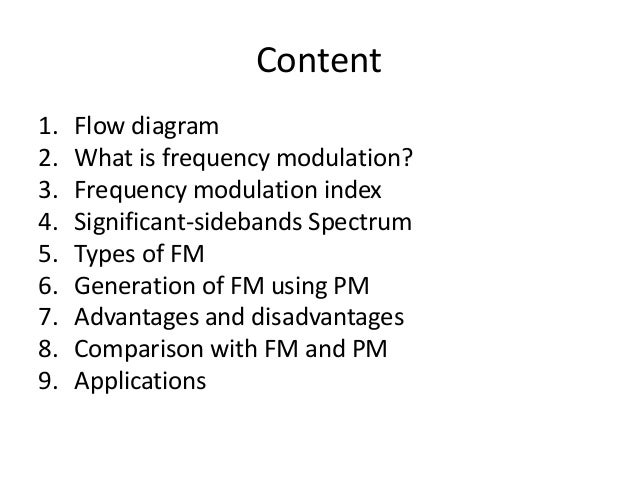 Content

1. Flow diagram
2. What is frequency modulation?
3. Frequency modulation index
4. Significant-sidebands Spectrum
5. Types of FM
6. Generation of FM using PM
7. Advantages and disadvantages
8. Comparison with FM and PM
9. Applications